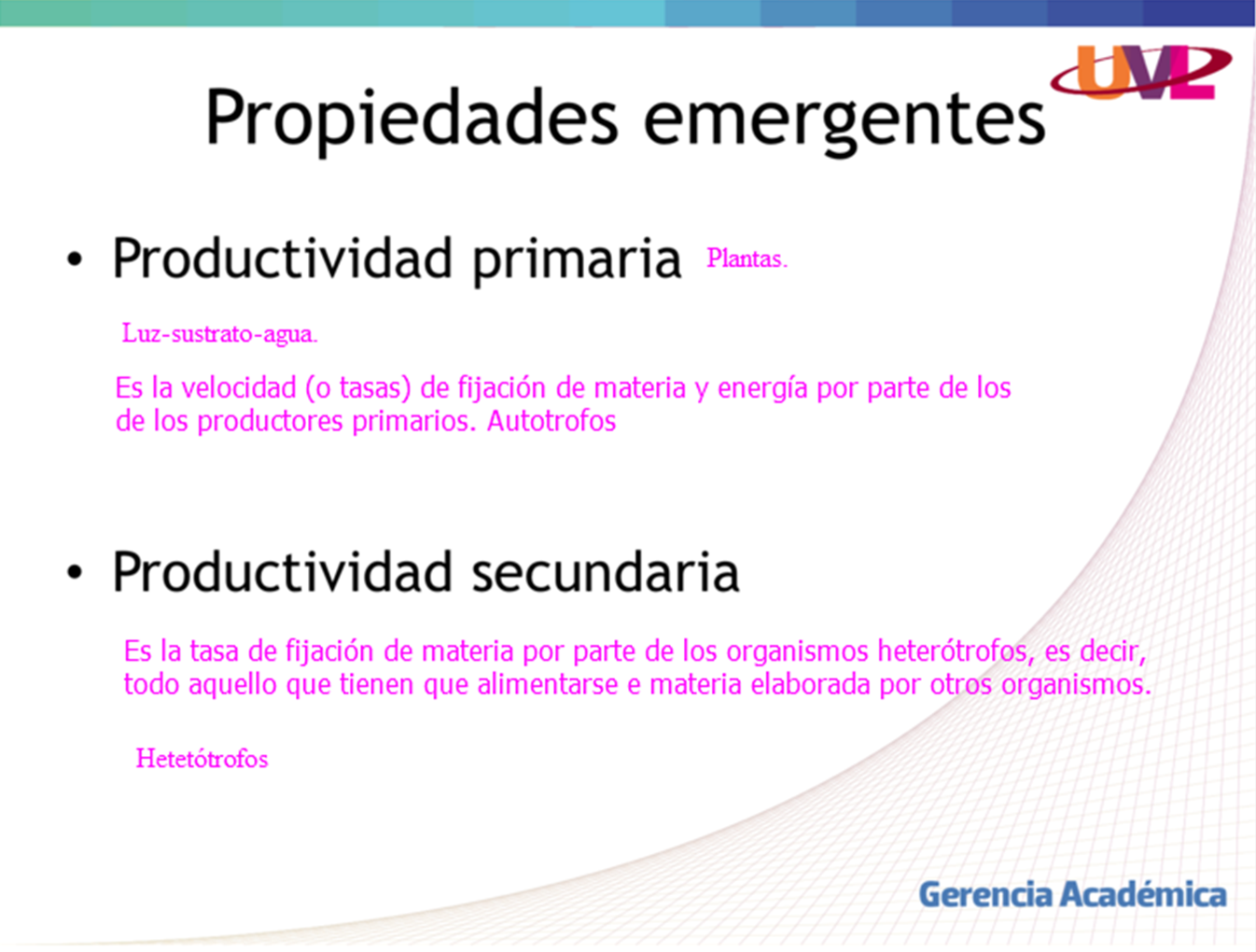 UVL

Propiedades emergentes

• Productividad primaria Plantas.

Luz-sustrato-agua.

Es la velocidad (o tasas) de fijación de materia y energía por parte de los de los productores primarios. Autotrofos

• Productividad secundaria

Es la tasa de fijación de materia por parte de los organismos heterótrofos, es decir, todo aquello que tienen que alimentarse e materia elaborada por otros organismos.

Hetetótrofos

Gerencia Académica